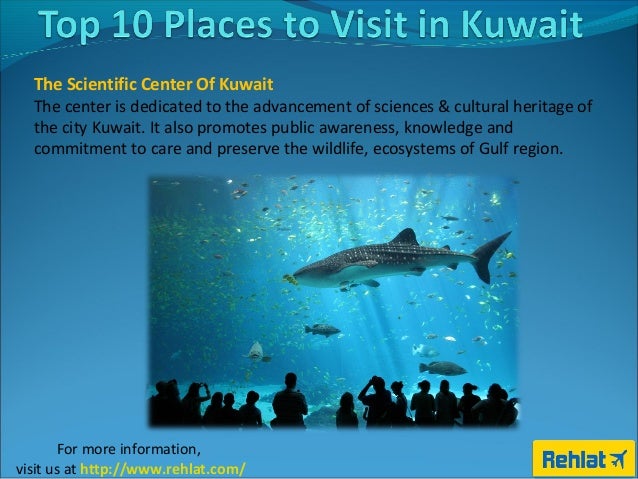 Top 10 Places to Visit in Kuwait

The Scientific Center Of Kuwait
The center is dedicated to the advancement of sciences & cultural heritage of the city Kuwait. It also promotes public awareness, knowledge and commitment to care and preserve the wildlife, ecosystems of Gulf region.

For more information,
visit us at http://www.rehlat.com/

Rehlat